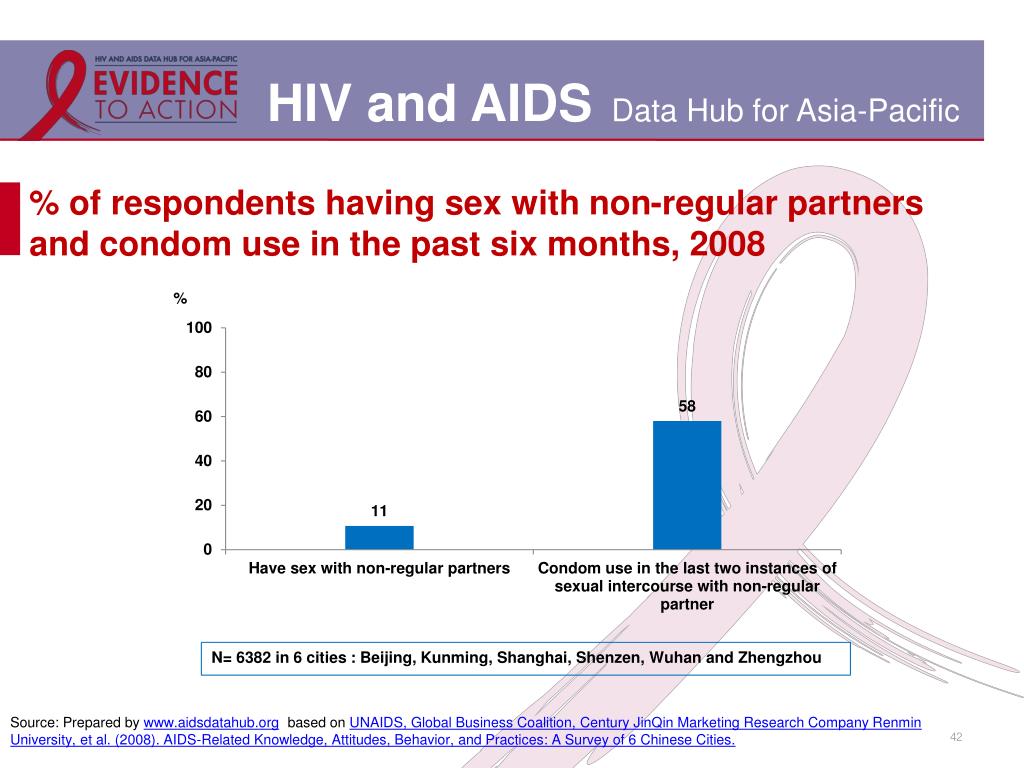 HIV AND AIDS DATA HUB FOR ASIA-PACIFIC
EVIDENCE TO ACTION

HIV and AIDS Data Hub for Asia-Pacific

% of respondents having sex with non-regular partners and condom use in the past six months, 2008

%
100
80
60
40
20
0

11
58

Have sex with non-regular partners
Condom use in the last two instances of sexual intercourse with non-regular partner

N= 6382 in 6 cities : Beijing, Kunming, Shanghai, Shenzen, Wuhan and Zhengzhou

Source: Prepared by www.aidsdatahub.org based on UNAIDS, Global Business Coalition, Century JinQin Marketing Research Company Renmin University, et al. (2008). AIDS-Related Knowledge, Attitudes, Behavior, and Practices: A Survey of 6 Chinese Cities.

42